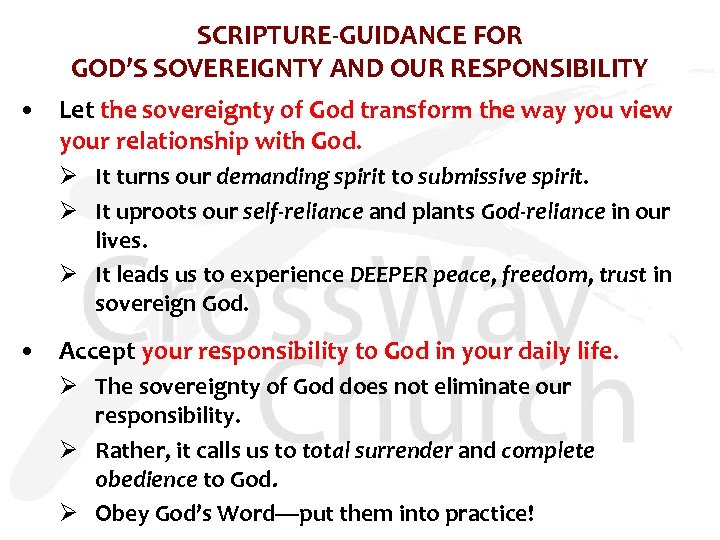 SCRIPTURE-GUIDANCE FOR
GOD'S SOVEREIGNTY AND OUR RESPONSIBILITY

• Let the sovereignty of God transform the way you view your relationship with God.
➢ It turns our demanding spirit to submissive spirit.
➢ It uproots our self-reliance and plants God-reliance in our lives.
➢ It leads us to experience DEEPER peace, freedom, trust in sovereign God.

• Accept your responsibility to God in your daily life.
➢ The sovereignty of God does not eliminate our responsibility.
➢ Rather, it calls us to total surrender and complete obedience to God.
➢ Obey God's Word—put them into practice!

CrossWay Church